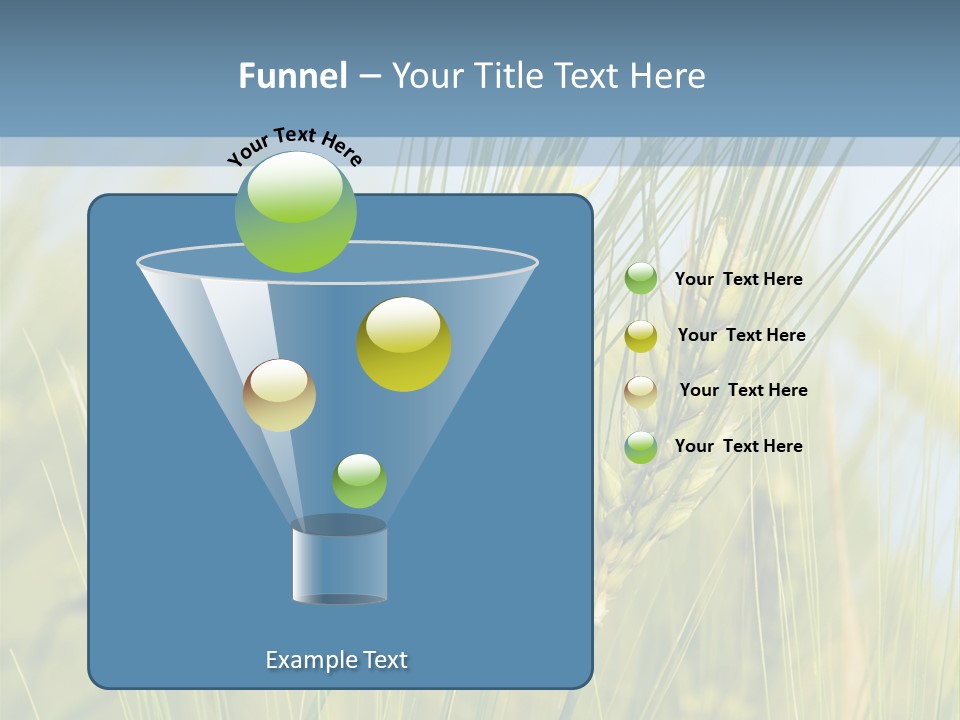 Funnel – Your Title Text Here

Your Text Here

Your Text Here

Your Text Here

Your Text Here

Your Text Here

Example Text